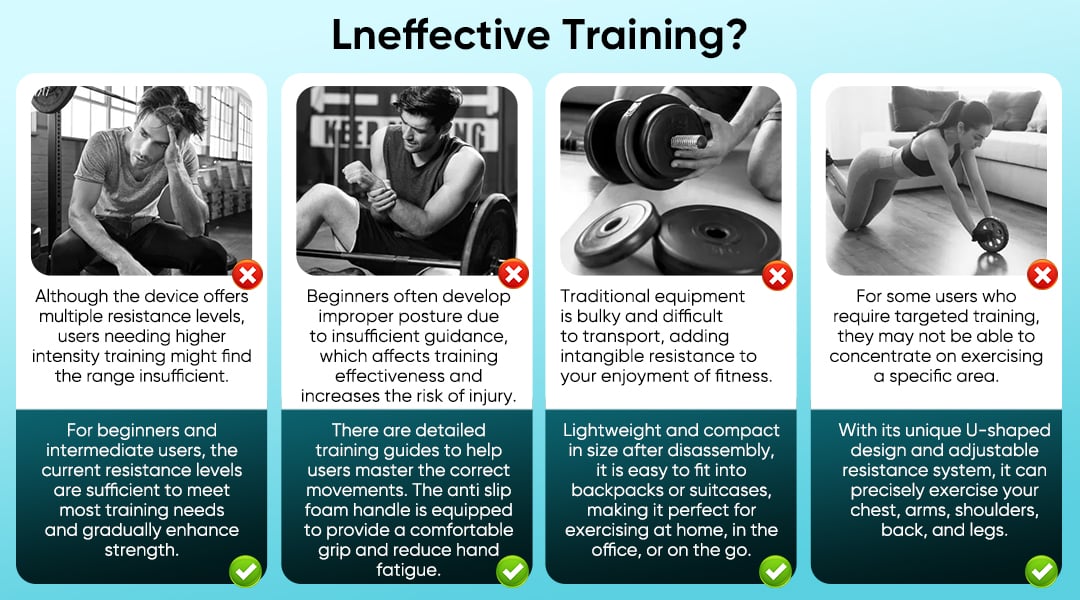 Lneffective Training?

KEEP TRAINING

Although the device offers multiple resistance levels, users needing higher intensity training might find the range insufficient.

For beginners and intermediate users, the current resistance levels are sufficient to meet most training needs and gradually enhance strength.

Beginners often develop improper posture due to insufficient guidance, which affects training effectiveness and increases the risk of injury.

There are detailed training guides to help users master the correct movements. The anti slip foam handle is equipped to provide a comfortable grip and reduce hand fatigue.

Traditional equipment is bulky and difficult to transport, adding intangible resistance to your enjoyment of fitness.

Lightweight and compact in size after disassembly, it is easy to fit into backpacks or suitcases, making it perfect for exercising at home, in the office, or on the go.

For some users who require targeted training, they may not be able to concentrate on exercising a specific area.

With its unique U-shaped design and adjustable resistance system, it can precisely exercise your chest, arms, shoulders, back, and legs.